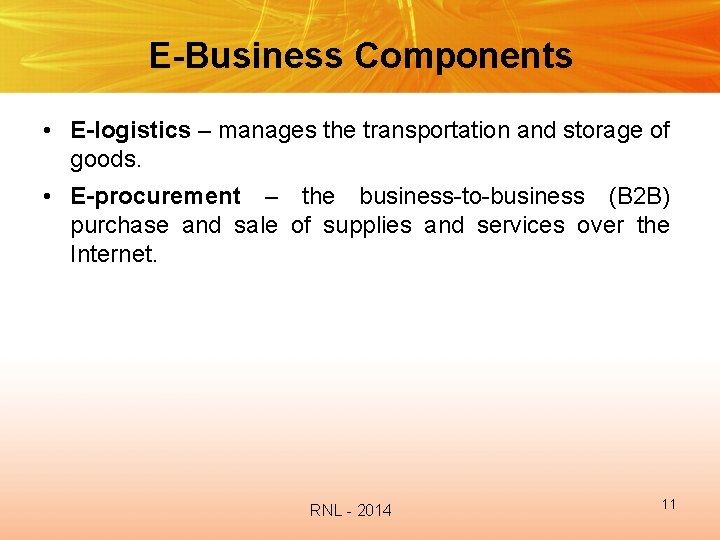 E-Business Components

• E-logistics – manages the transportation and storage of goods.

• E-procurement – the business-to-business (B2B) purchase and sale of supplies and services over the Internet.

RNL - 2014

11